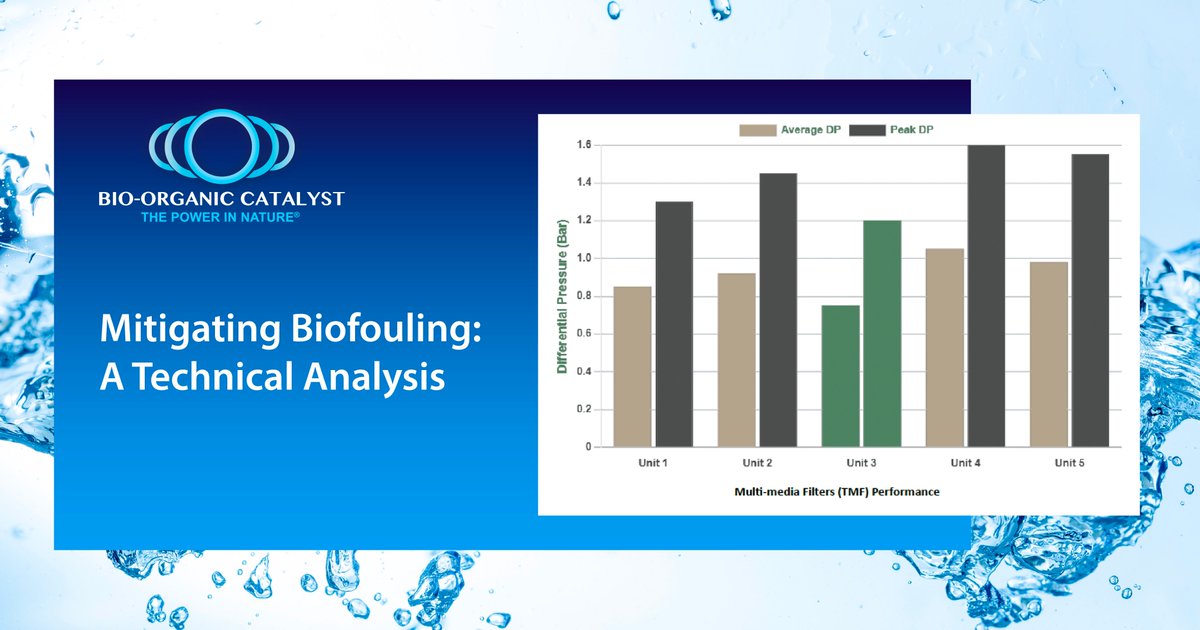 BIO-ORGANIC CATALYST
THE POWER IN NATURE®

Mitigating Biofouling: A Technical Analysis

Average DP
Peak DP

Differential Pressure (Bar)

1.6
1.4
1.2
1.0
0.8
0.6
0.4
0.2
0

Unit 1
Unit 2
Unit 3
Unit 4
Unit 5

Multi-media Filters (TMF) Performance